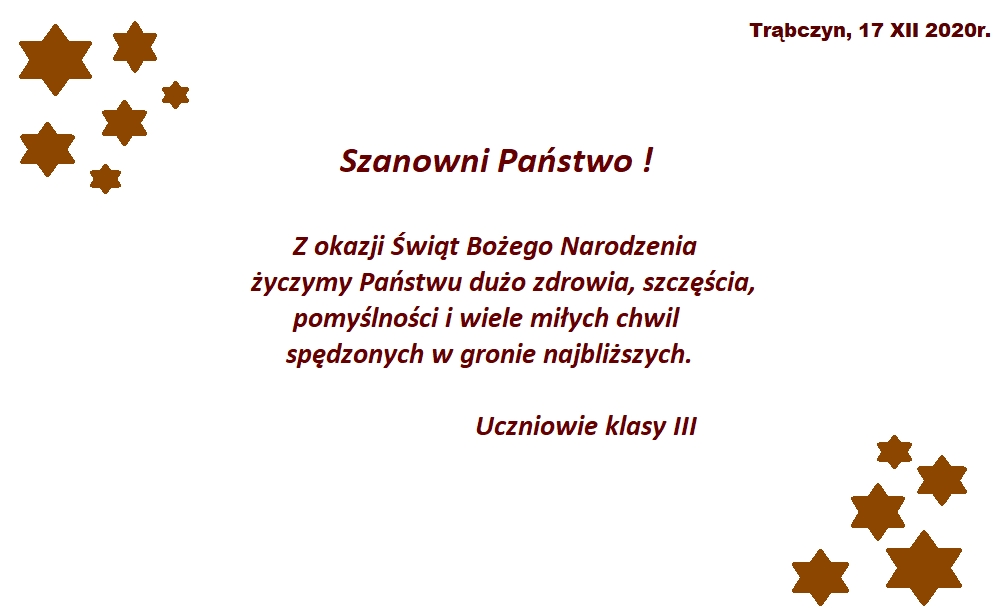 Trąbczyn, 17 XII 2020r.

Szanowni Państwo !

Z okazji Świąt Bożego Narodzenia życzymy Państwu dużo zdrowia, szczęścia, pomyślności i wiele miłych chwil spędzonych w gronie najbliższych.

Uczniowie klasy III